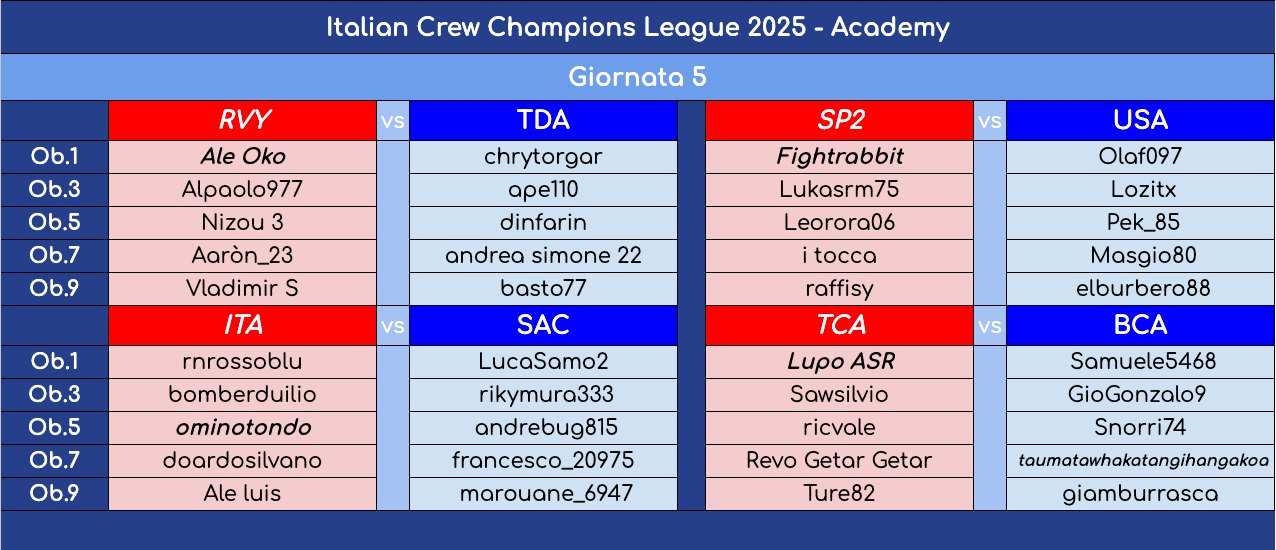 Italian Crew Champions League 2025 - Academy

Giornata 5

| | RVY | vs | TDA | | SP2 | vs | USA |
|---|---|---|---|---|---|---|---|
| Ob.1 | Ale Oko | | chrytorgar | | Fightrabbit | | Olaf097 |
| Ob.3 | Alpaolo977 | | ape110 | | Lukasrm75 | | Lozitx |
| Ob.5 | Nizou 3 | | dinfarin | | Leorora06 | | Pek_85 |
| Ob.7 | Aaròn_23 | | andrea simone 22 | | i tocca | | Masgio80 |
| Ob.9 | Vladimir S | | basto77 | | raffisy | | elburbero88 |
| | ITA | vs | SAC | | TCA | vs | BCA |
| Ob.1 | rnrossoblu | | LucaSamo2 | | Lupo ASR | | Samuele5468 |
| Ob.3 | bomberduilio | | rikymura333 | | Sawsilvio | | GioGonzalo9 |
| Ob.5 | ominotondo | | andrebug815 | | ricvale | | Snorri74 |
| Ob.7 | doardosilvano | | francesco_20975 | | Revo Getar Getar | | taumatawhakatangihangakoa |
| Ob.9 | Ale luis | | marouane_6947 | | Ture82 | | giamburrasca |